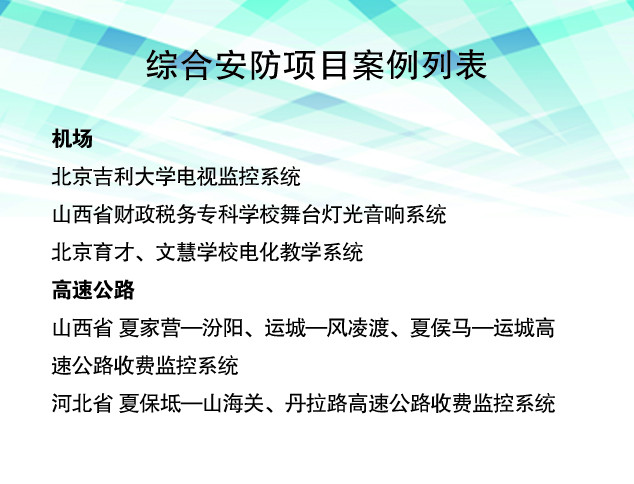 综合安防项目案例列表

机场

北京吉利大学电视监控系统

山西省财政税务专科学校舞台灯光音响系统

北京育才、文慧学校电化教学系统

高速公路

山西省 夏家营—汾阳、运城—风凌渡、夏侯马—运城高速公路收费监控系统

河北省 夏保坻—山海关、丹拉路高速公路收费监控系统